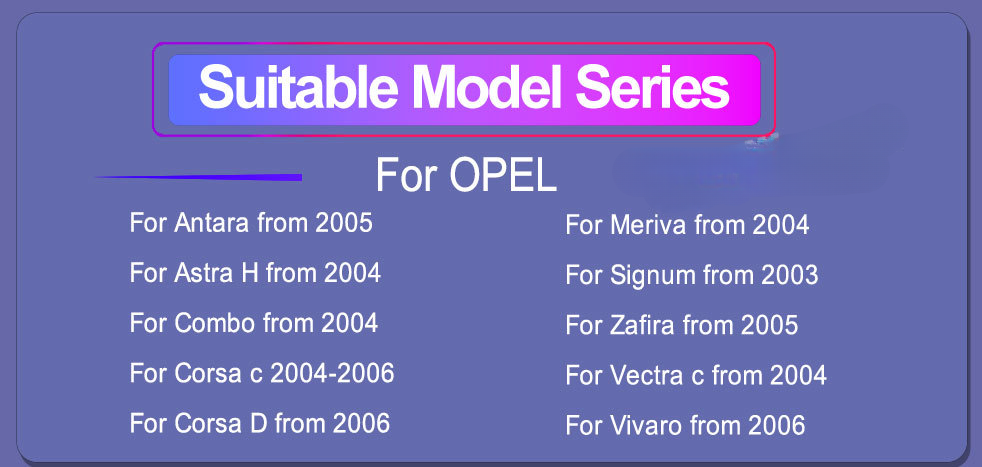 Suitable Model Series

For OPEL

For Antara from 2005

For Astra H from 2004

For Combo from 2004

For Corsa c 2004-2006

For Corsa D from 2006

For Meriva from 2004

For Signum from 2003

For Zafira from 2005

For Vectra c from 2004

For Vivaro from 2006